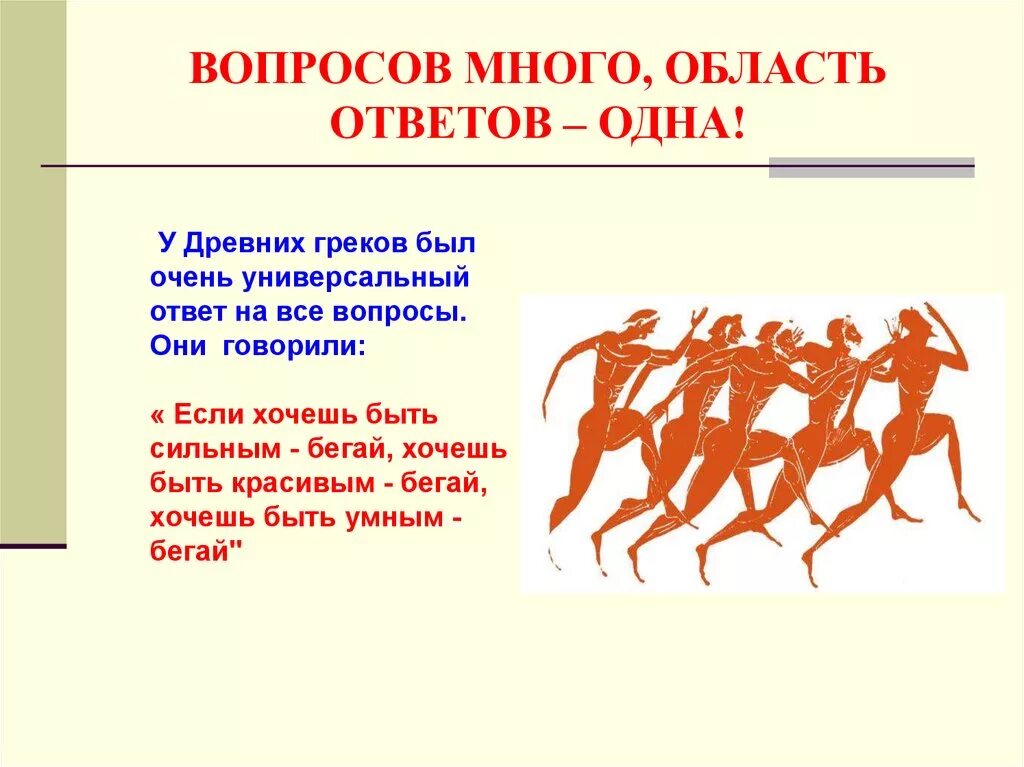 ВОПРОСОВ МНОГО, ОБЛАСТЬ ОТВЕТОВ – ОДНА!

У Древних греков был очень универсальный ответ на все вопросы. Они говорили:

« Если хочешь быть сильным - бегай, хочешь быть красивым - бегай, хочешь быть умным - бегай"